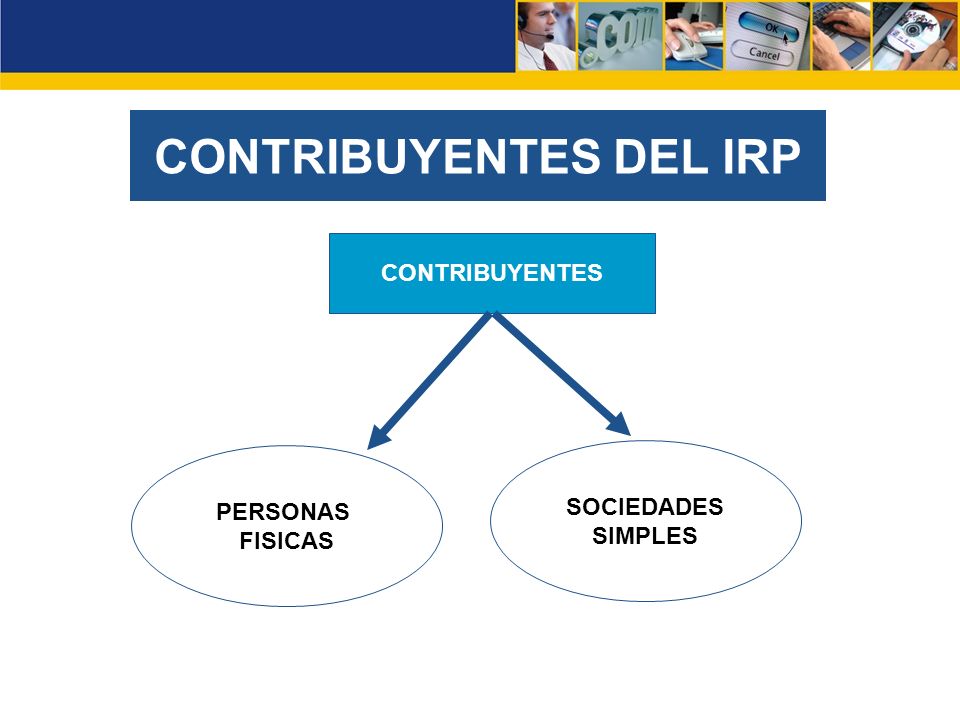 .com

OK

Cancel

CONTRIBUYENTES DEL IRP

CONTRIBUYENTES

PERSONAS FISICAS

SOCIEDADES SIMPLES